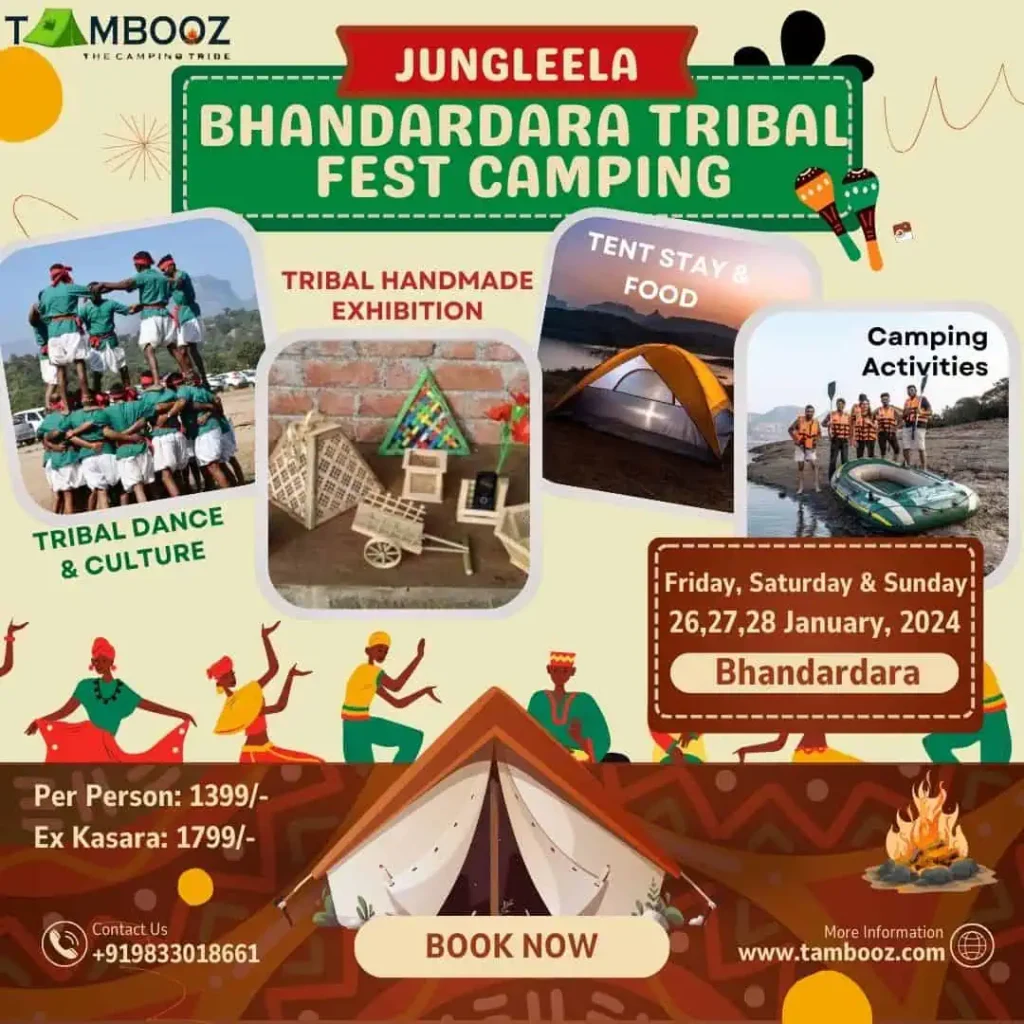 TAMBOOZ
THE CAMPING TRIBE

JUNGLEELA

BHANDARDARA TRIBAL FEST CAMPING

TRIBAL HANDMADE EXHIBITION

TENT STAY & FOOD

Camping Activities

TRIBAL DANCE & CULTURE

Friday, Saturday & Sunday
26,27,28 January, 2024
Bhandardara

Per Person: 1399/-
Ex Kasara: 1799/-

Contact Us
+919833018661

BOOK NOW

More Information
www.tambooz.com